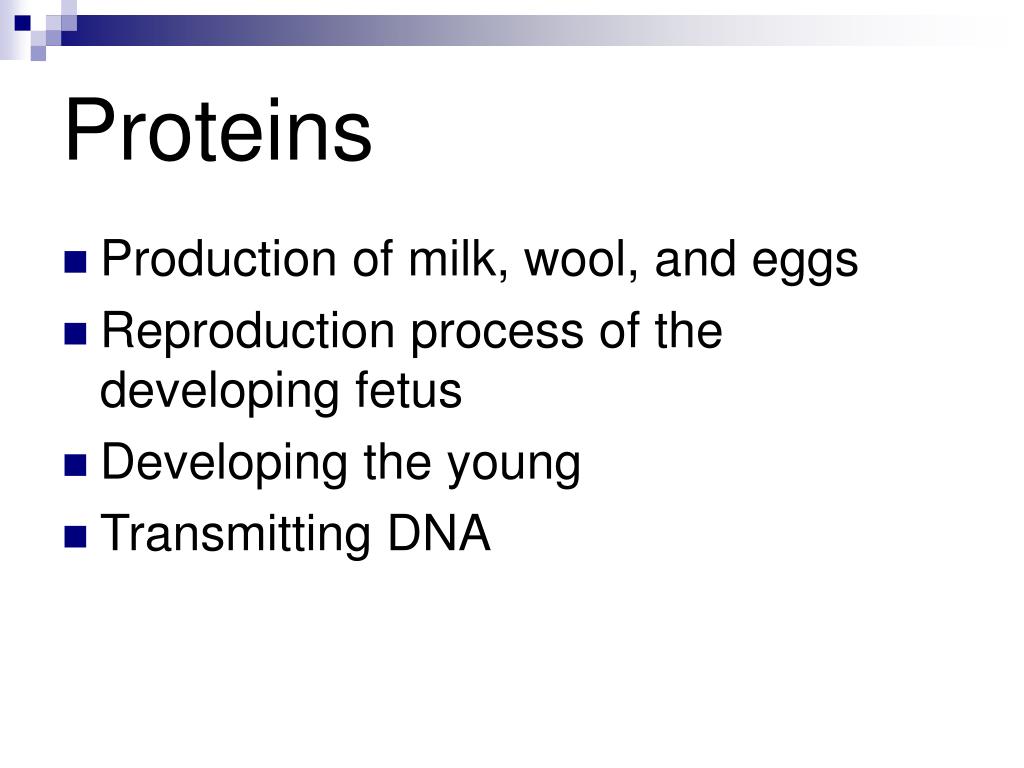 Proteins

- Production of milk, wool, and eggs
- Reproduction process of the developing fetus
- Developing the young
- Transmitting DNA